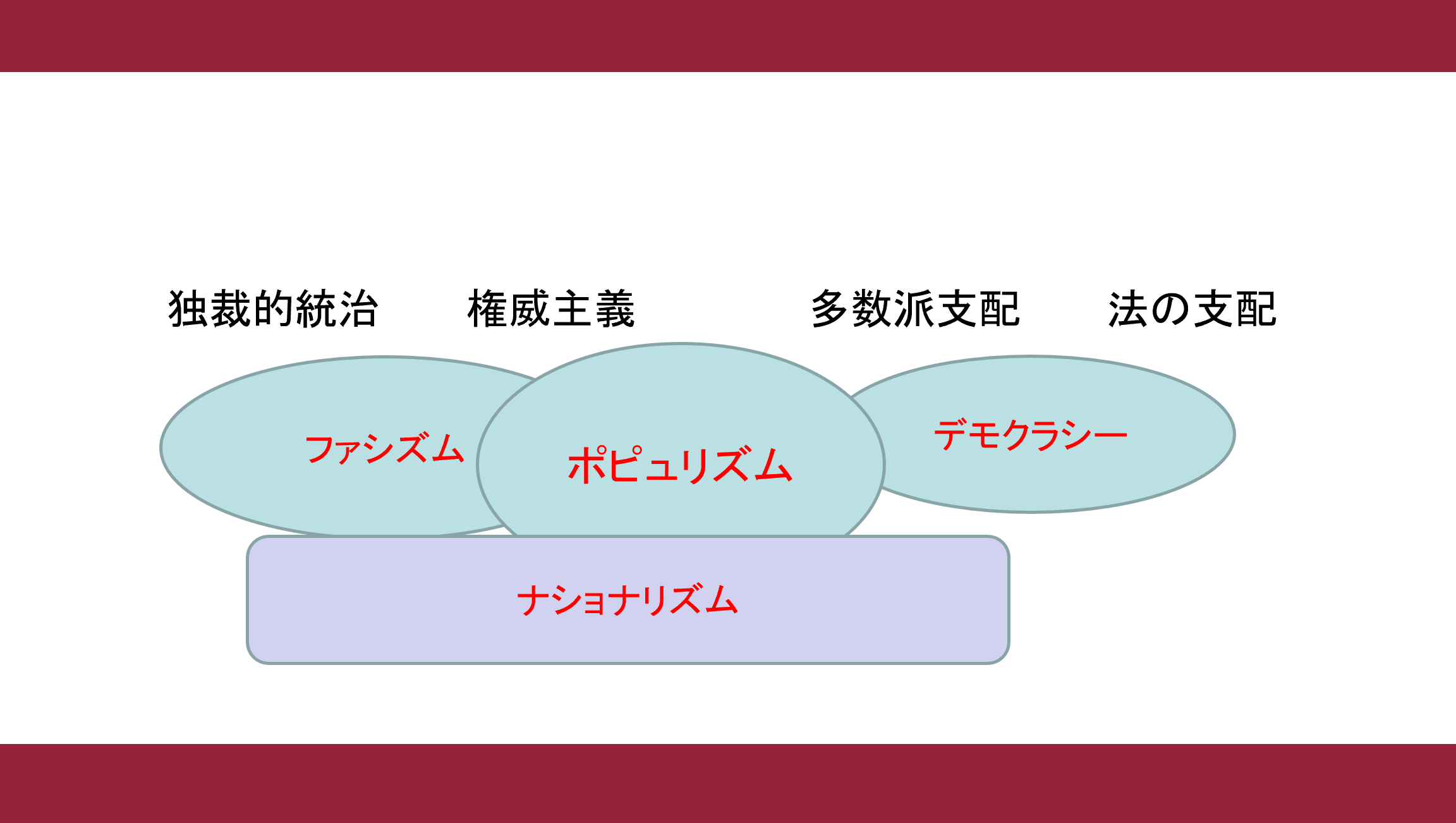 独裁的統治　権威主義　多数派支配　法の支配

ファシズム

ポピュリズム

デモクラシー

ナショナリズム